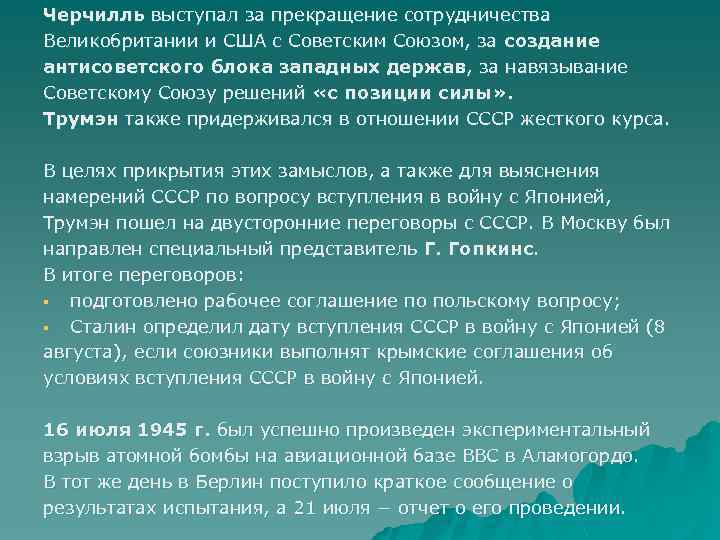 Черчилль выступал за прекращение сотрудничества Великобритании и США с Советским Союзом, за создание антисоветского блока западных держав, за навязывание Советскому Союзу решений «с позиции силы».
Трумэн также придерживался в отношении СССР жесткого курса.

В целях прикрытия этих замыслов, а также для выяснения намерений СССР по вопросу вступления в войну с Японией, Трумэн пошел на двусторонние переговоры с СССР. В Москву был направлен специальный представитель Г. Гопкинс.
В итоге переговоров:
▪ подготовлено рабочее соглашение по польскому вопросу;
▪ Сталин определил дату вступления СССР в войну с Японией (8 августа), если союзники выполнят крымские соглашения об условиях вступления СССР в войну с Японией.

16 июля 1945 г. был успешно произведен экспериментальный взрыв атомной бомбы на авиационной базе ВВС в Аламогордо.
В тот же день в Берлин поступило краткое сообщение о результатах испытания, а 21 июля – отчет о его проведении.